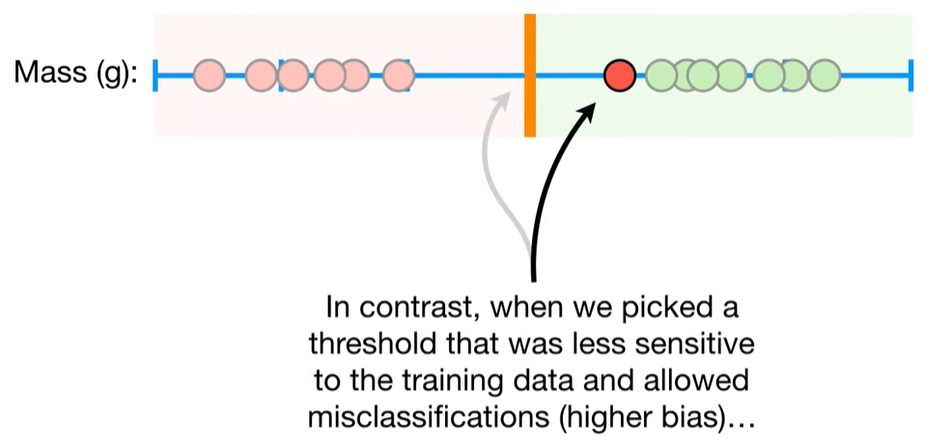 Mass (g):

In contrast, when we picked a threshold that was less sensitive to the training data and allowed misclassifications (higher bias)...